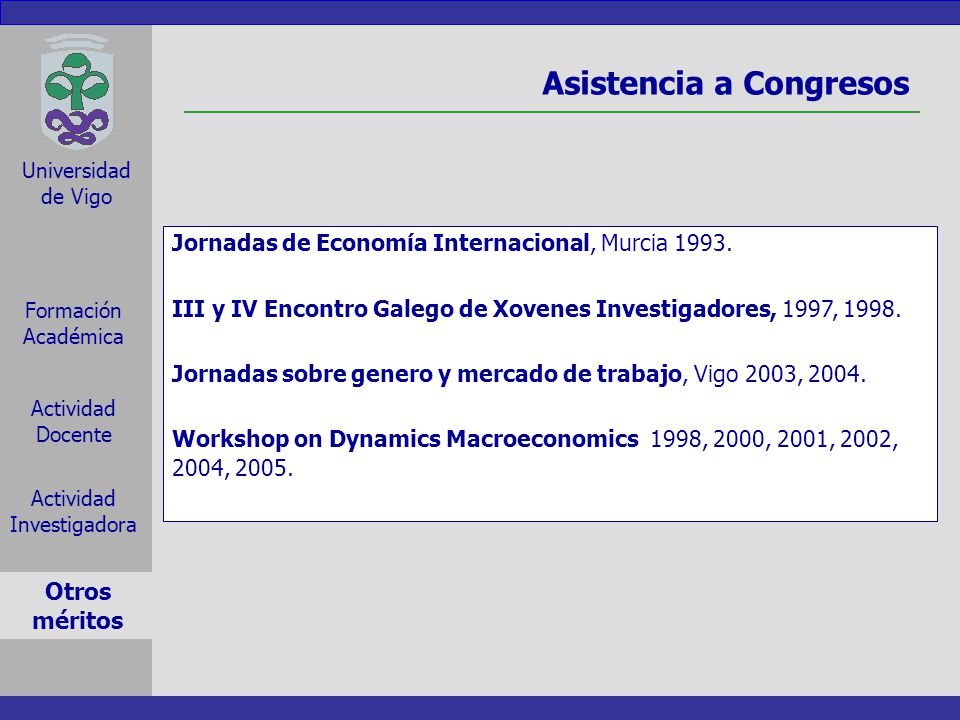 Universidad de Vigo

Formación Académica

Actividad Docente

Actividad Investigadora

Otros méritos

Asistencia a Congresos

Jornadas de Economía Internacional, Murcia 1993.

III y IV Encontro Galego de Xovenes Investigadores, 1997, 1998.

Jornadas sobre genero y mercado de trabajo, Vigo 2003, 2004.

Workshop on Dynamics Macroeconomics 1998, 2000, 2001, 2002, 2004, 2005.